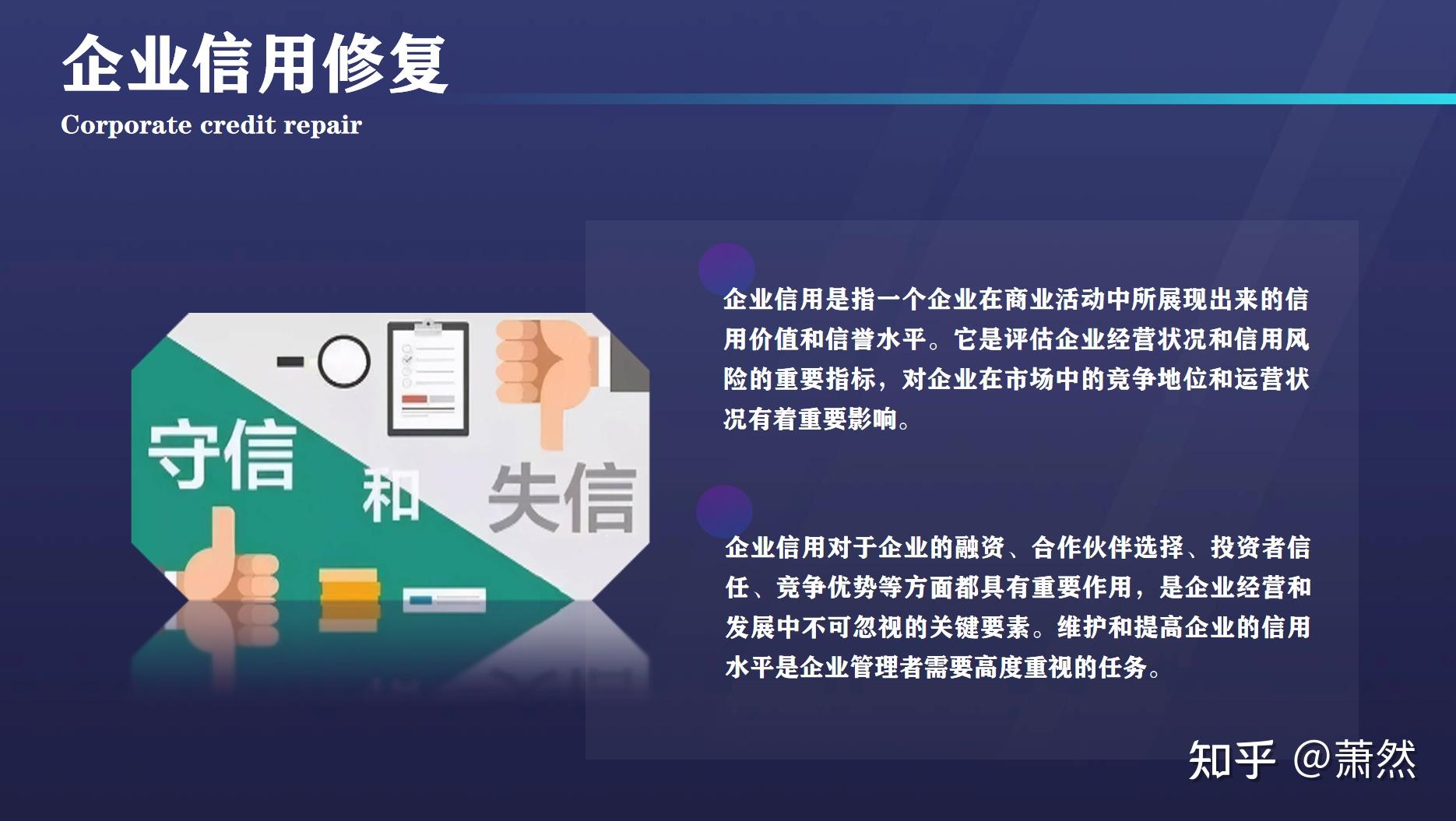 企业信用修复
Corporate credit repair

守信
和
失信

企业信用是指一个企业在商业活动中所展现出来的信用价值和信誉水平。它是评估企业经营状况和信用风险的重要指标，对企业在市场中的竞争地位和运营状况有着重要影响。

企业信用对于企业的融资、合作伙伴选择、投资者信任、竞争优势等方面都具有重要作用，是企业经营和发展中不可忽视的关键要素。维护和提高企业的信用水平是企业管理者需要高度重视的任务。

知乎 @萧然